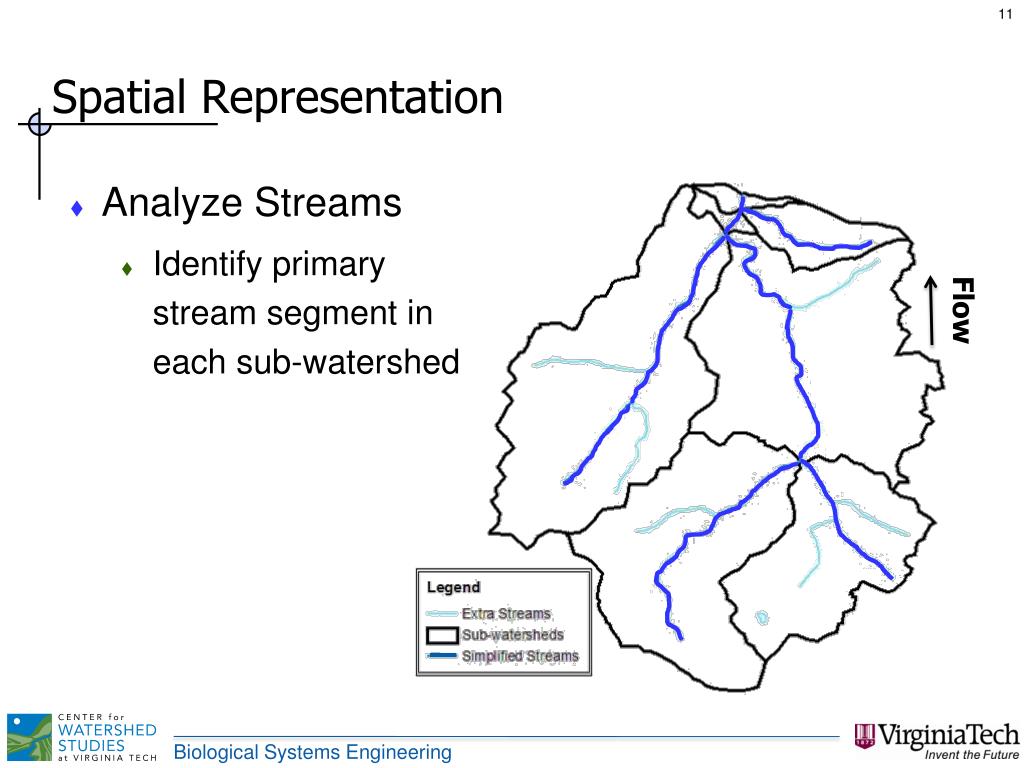 11

Spatial Representation

♦ Analyze Streams

♦ Identify primary stream segment in each sub-watershed

Flow

Legend
Extra Streams
Sub-watersheds
Simplified Streams

CENTER for WATERSHED STUDIES at VIRGINIA TECH

Biological Systems Engineering

VirginiaTech
Invent the Future